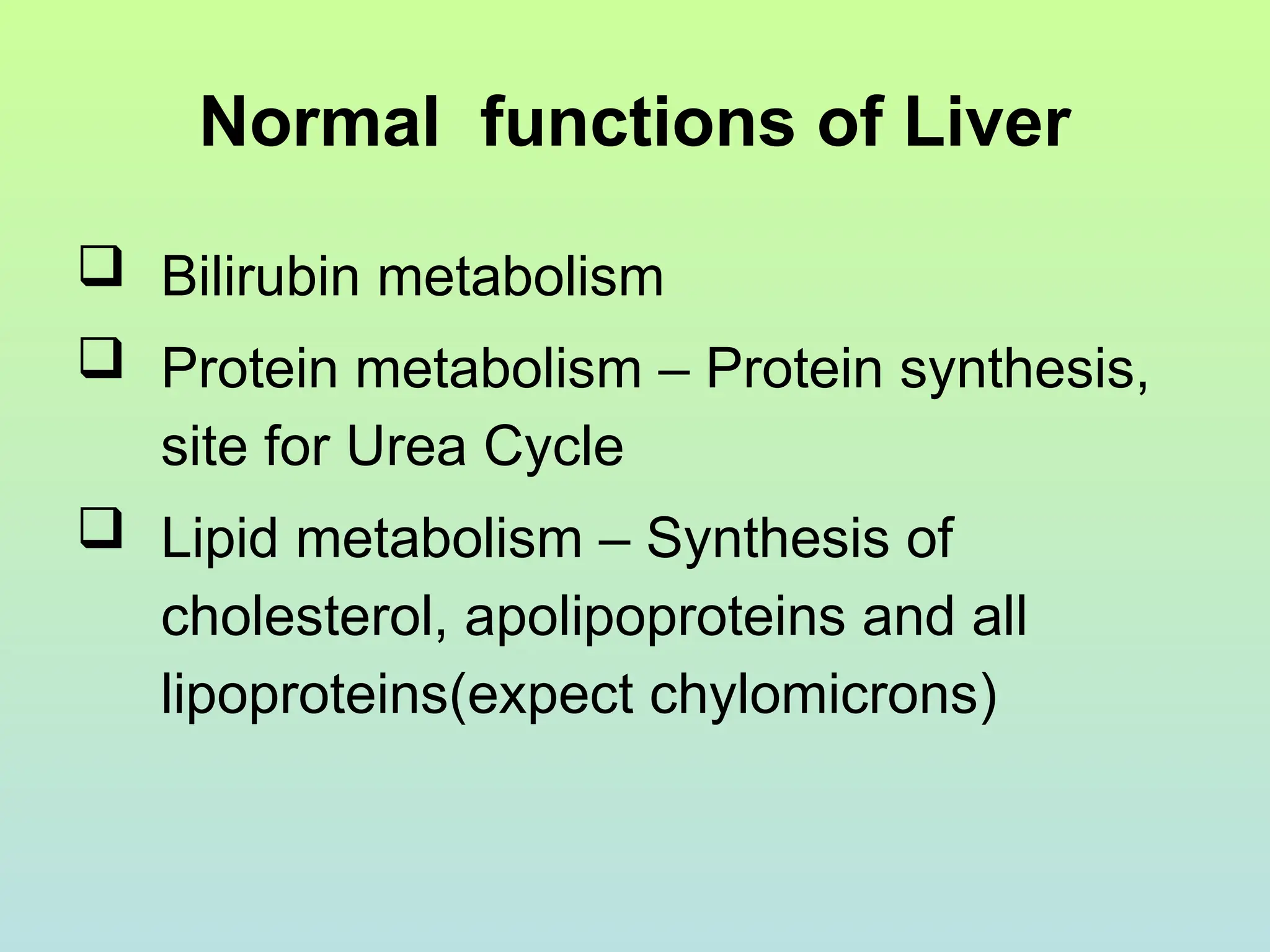 Normal functions of Liver

❑ Bilirubin metabolism

❑ Protein metabolism – Protein synthesis, site for Urea Cycle

❑ Lipid metabolism – Synthesis of cholesterol, apolipoproteins and all lipoproteins(expect chylomicrons)